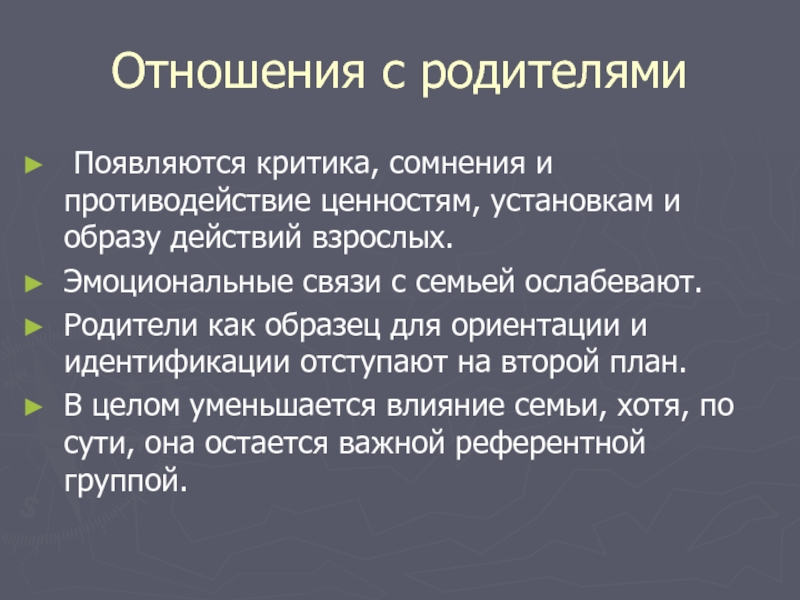 Отношения с родителями

► Появляются критика, сомнения и противодействие ценностям, установкам и образу действий взрослых.
► Эмоциональные связи с семьей ослабевают.
► Родители как образец для ориентации и идентификации отступают на второй план.
► В целом уменьшается влияние семьи, хотя, по сути, она остается важной референтной группой.